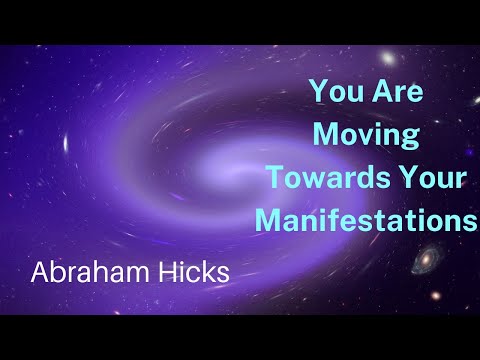 You Are Moving Towards Your Manifestations

Abraham Hicks